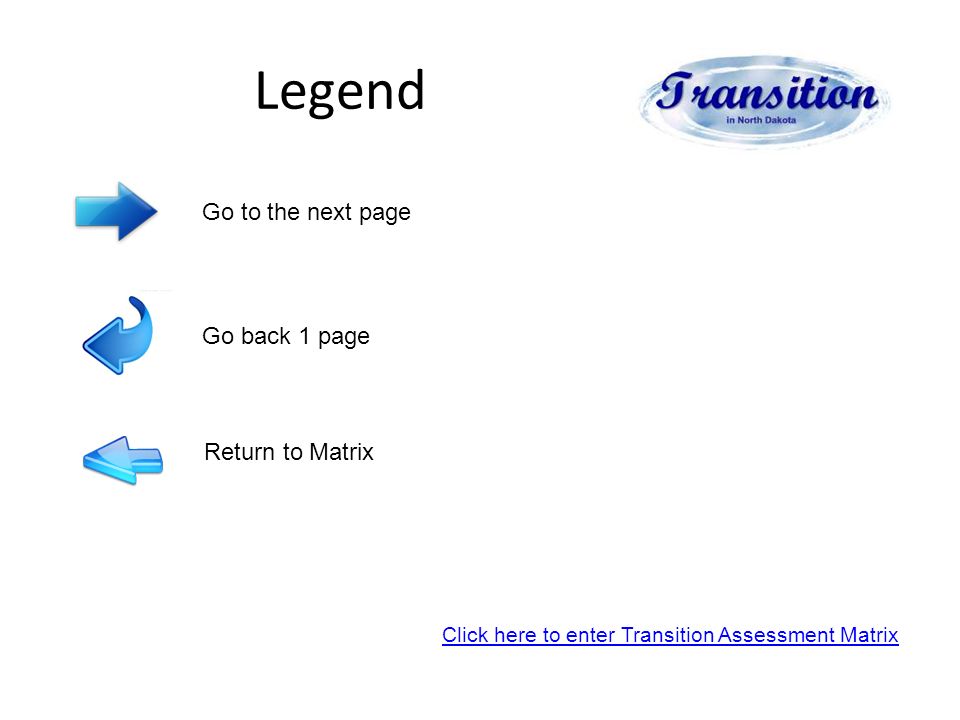 Legend

Transition
in North Dakota

Go to the next page

Go back 1 page

Return to Matrix

Click here to enter Transition Assessment Matrix